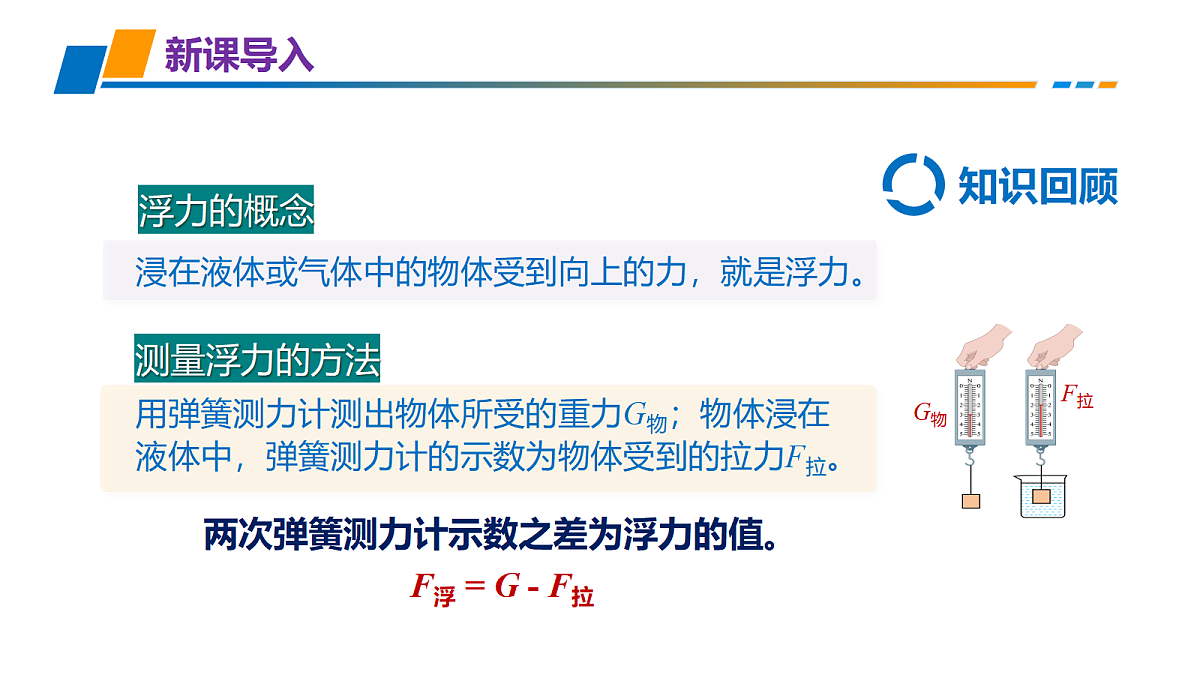 新课导入

知识回顾

浮力的概念

浸在液体或气体中的物体受到向上的力，就是浮力。

测量浮力的方法

用弹簧测力计测出物体所受的重力$G_{物}$；物体浸在液体中，弹簧测力计的示数为物体受到的拉力$F_{拉}$。

$G_{物}$

$F_{拉}$

两次弹簧测力计示数之差为浮力的值。

$F_{浮} = G - F_{拉}$